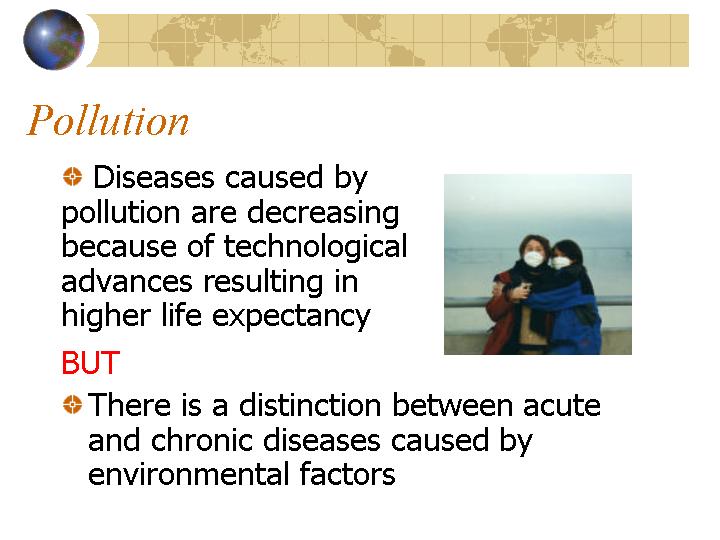 Pollution

Diseases caused by pollution are decreasing because of technological advances resulting in higher life expectancy

BUT

There is a distinction between acute and chronic diseases caused by environmental factors